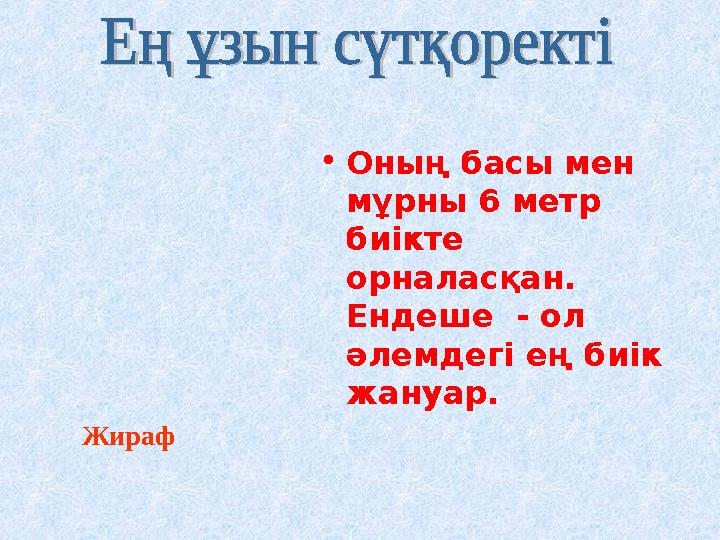 Ең ұзын сүтқоректі

• Оның басы мен мұрны 6 метр биікте орналасқан. Ендеше - ол әлемдегі ең биік жануар.

Жираф